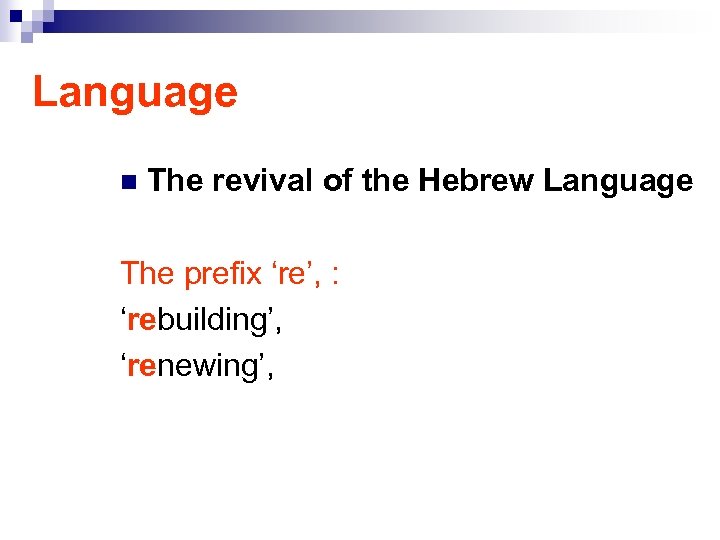 Language

The revival of the Hebrew Language

The prefix ‘re’, :
‘rebuilding’,
‘renewing’,